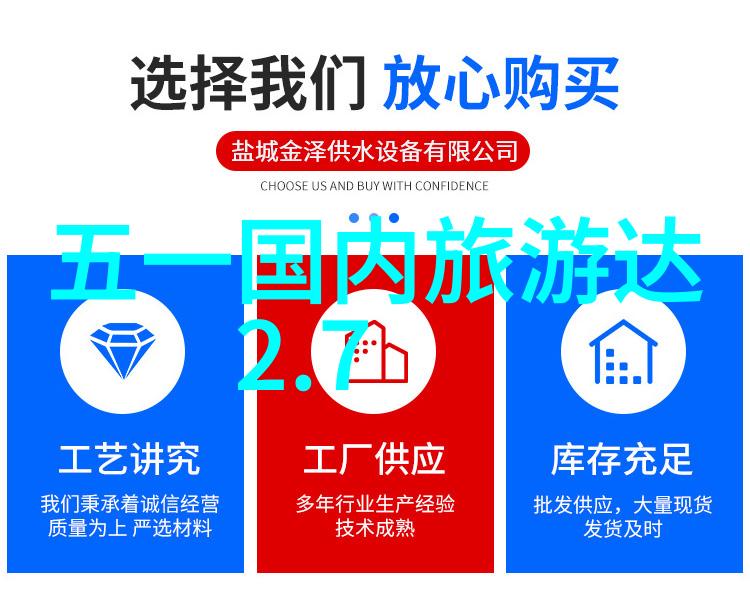 选择我们 放心购买

盐城金泽供水设备有限公司

CHOOSE US AND BUY WITH CONFIDENCE

五一国内旅游达2.7

工艺讲究

我们秉承着诚信经营 质量为上 严选材料

工厂供应

多年行业生产经验 技术成熟

库存充足

批发供应，大量现货 发货及时